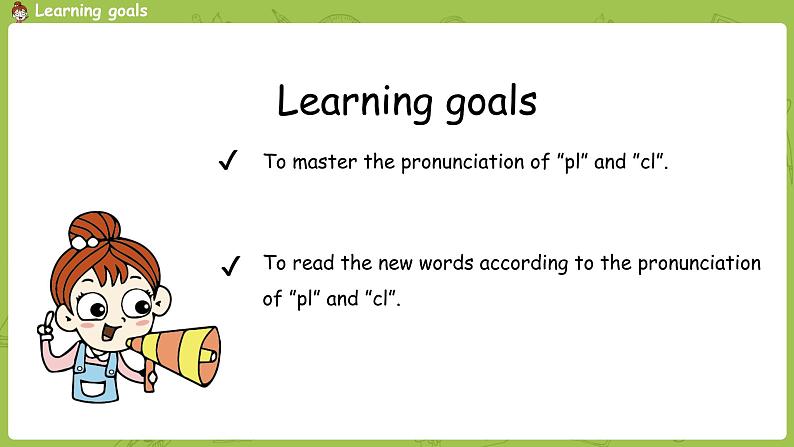 Learning goals

Learning goals

✓ To master the pronunciation of "pl" and "cl".

✓ To read the new words according to the pronunciation of "pl" and "cl".